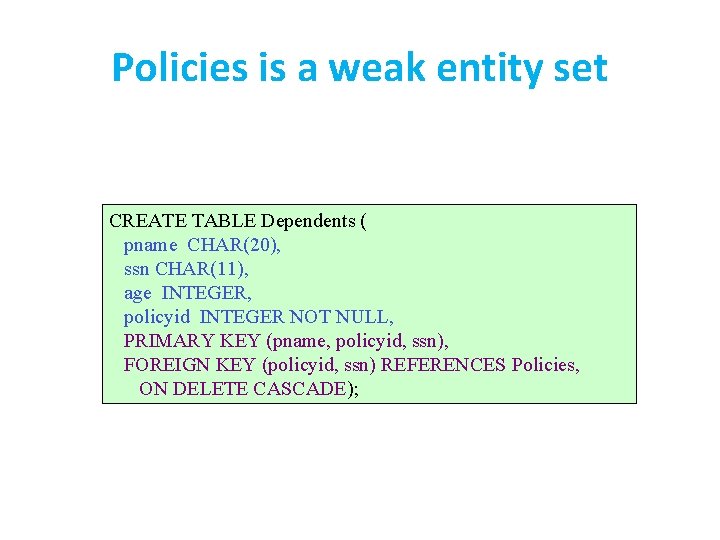 Policies is a weak entity set

CREATE TABLE Dependents (
pname CHAR(20),
ssn CHAR(11),
age INTEGER,
policyid INTEGER NOT NULL,
PRIMARY KEY (pname, policyid, ssn),
FOREIGN KEY (policyid, ssn) REFERENCES Policies,
ON DELETE CASCADE);